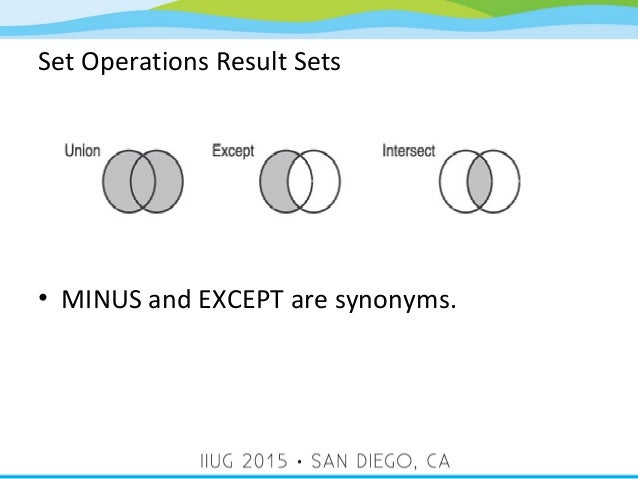 Set Operations Result Sets

Union

Except

Intersect

• MINUS and EXCEPT are synonyms.

IIUG 2015 • SAN DIEGO, CA